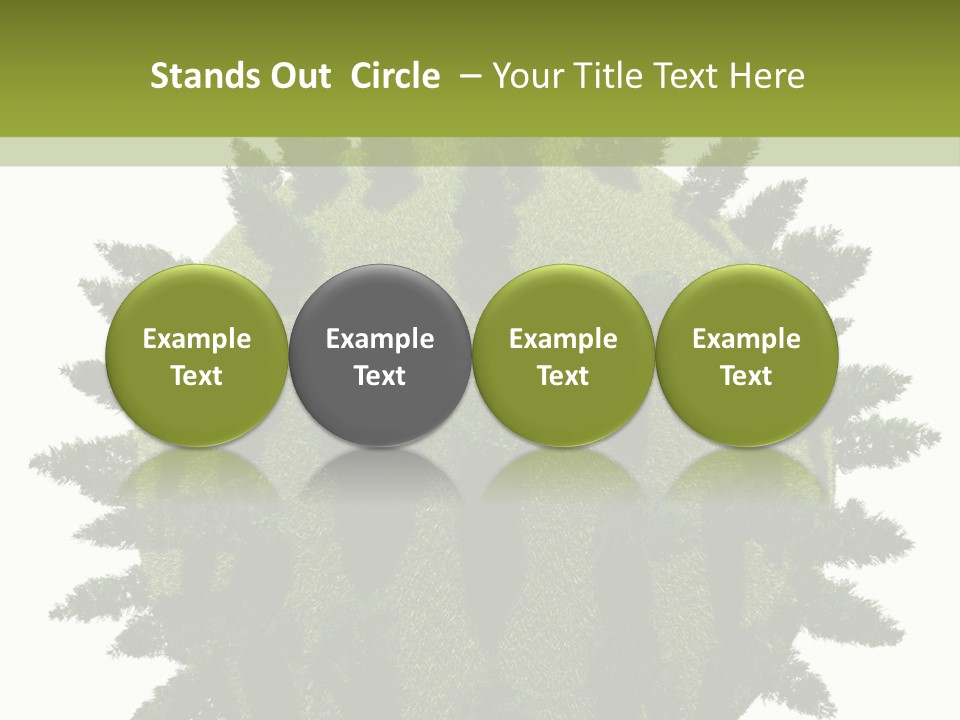 Stands Out Circle – Your Title Text Here

Example Text

Example Text

Example Text

Example Text